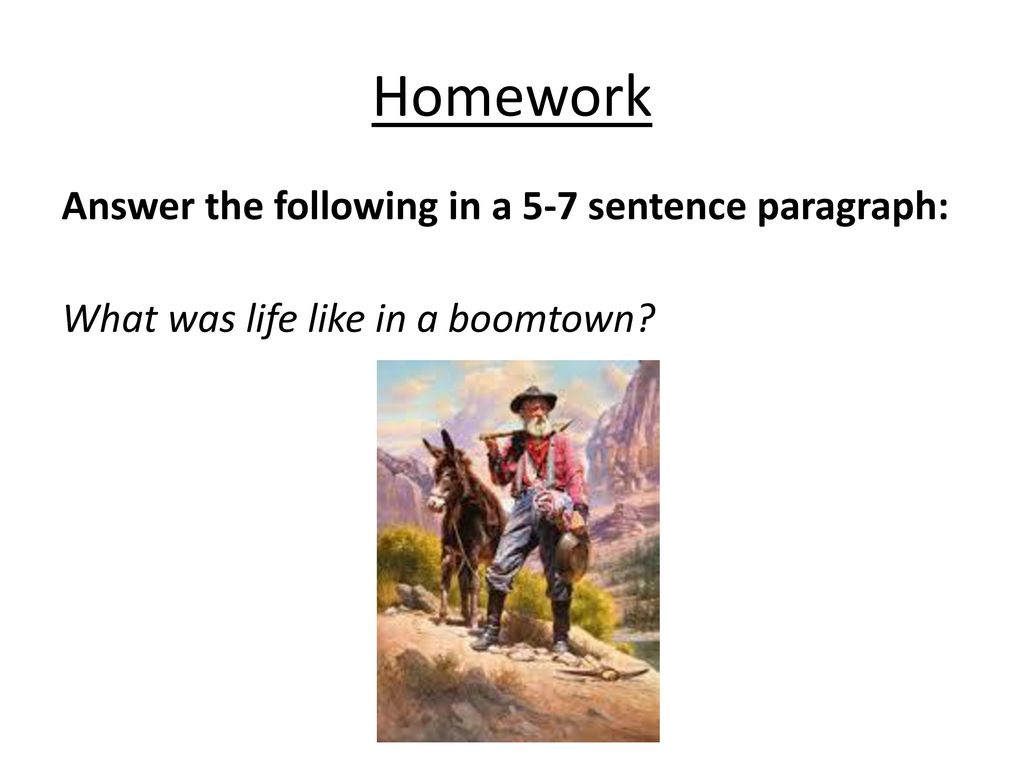 Homework

Answer the following in a 5-7 sentence paragraph:

What was life like in a boomtown?